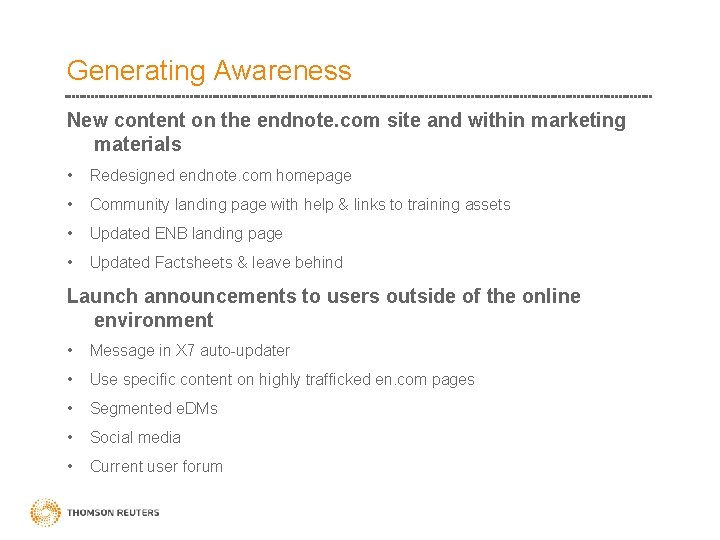 Generating Awareness

New content on the endnote.com site and within marketing materials

• Redesigned endnote.com homepage
• Community landing page with help & links to training assets
• Updated ENB landing page
• Updated Factsheets & leave behind

Launch announcements to users outside of the online environment

• Message in X7 auto-updater
• Use specific content on highly trafficked en.com pages
• Segmented eDMs
• Social media
• Current user forum

THOMSON REUTERS